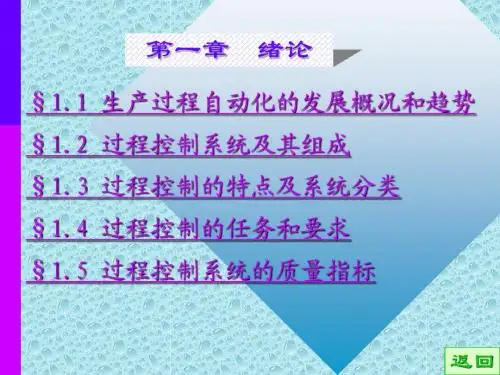 第一章　绪论

§1.1 生产过程自动化的发展概况和趋势

§1.2 过程控制系统及其组成

§1.3 过程控制的特点及系统分类

§1.4 过程控制的任务和要求

§1.5 过程控制系统的质量指标

返回